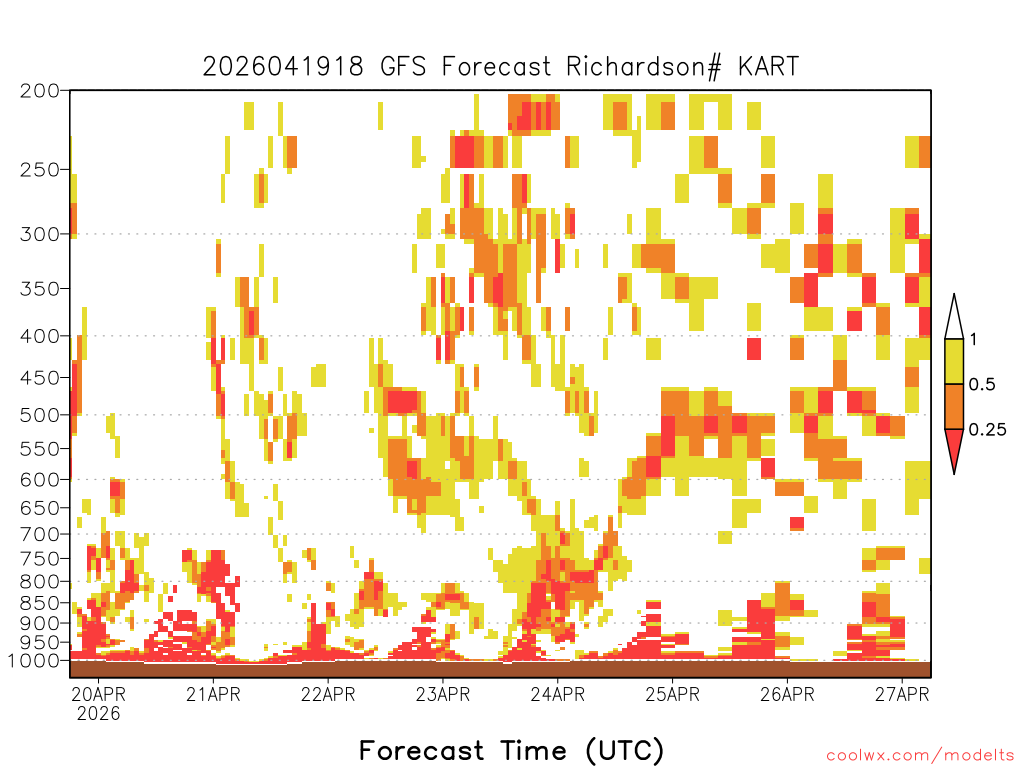 2026041918 GFS Forecast Richardson# KART

200
250
300
350
400
450
500
550
600
650
700
750
800
850
900
950
1000

1
0.5
0.25

20APR
2026
21APR
22APR
23APR
24APR
25APR
26APR
27APR

Forecast Time (UTC)

coolwx.com/modelts